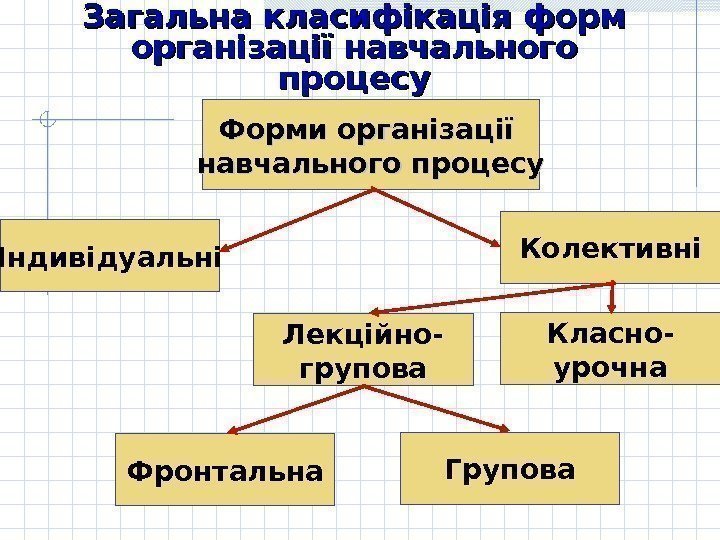 Загальна класифікація форм організації навчального процесу

Форми організації навчального процесу

Індивідуальні

Колективні

Лекційно-групова

Класно-урочна

Фронтальна

Групова